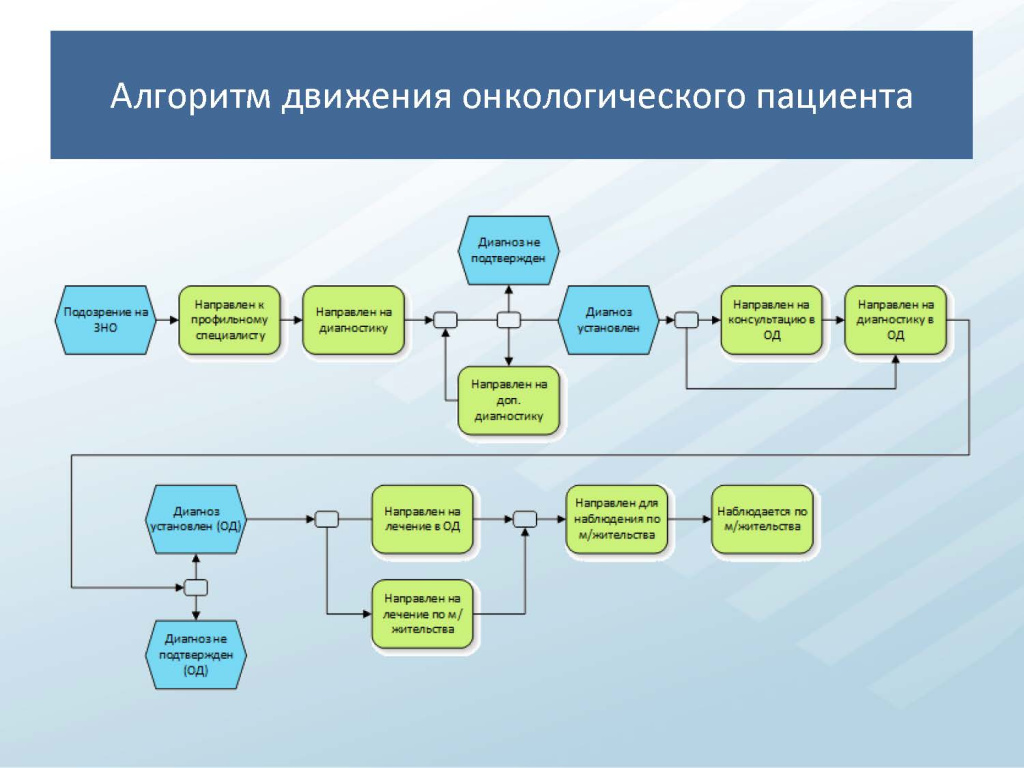 Алгоритм движения онкологического пациента

Подозрение на ЗНО

Направлен к профильному специалисту

Направлен на диагностику

Диагноз не подтвержден

Направлен на доп. диагностику

Диагноз установлен

Направлен на консультацию в ОД

Направлен на диагностику в ОД

Диагноз установлен (ОД)

Диагноз не подтвержден (ОД)

Направлен на лечение в ОД

Направлен на лечение по м/жительства

Направлен для наблюдения по м/жительства

Наблюдается по м/жительства